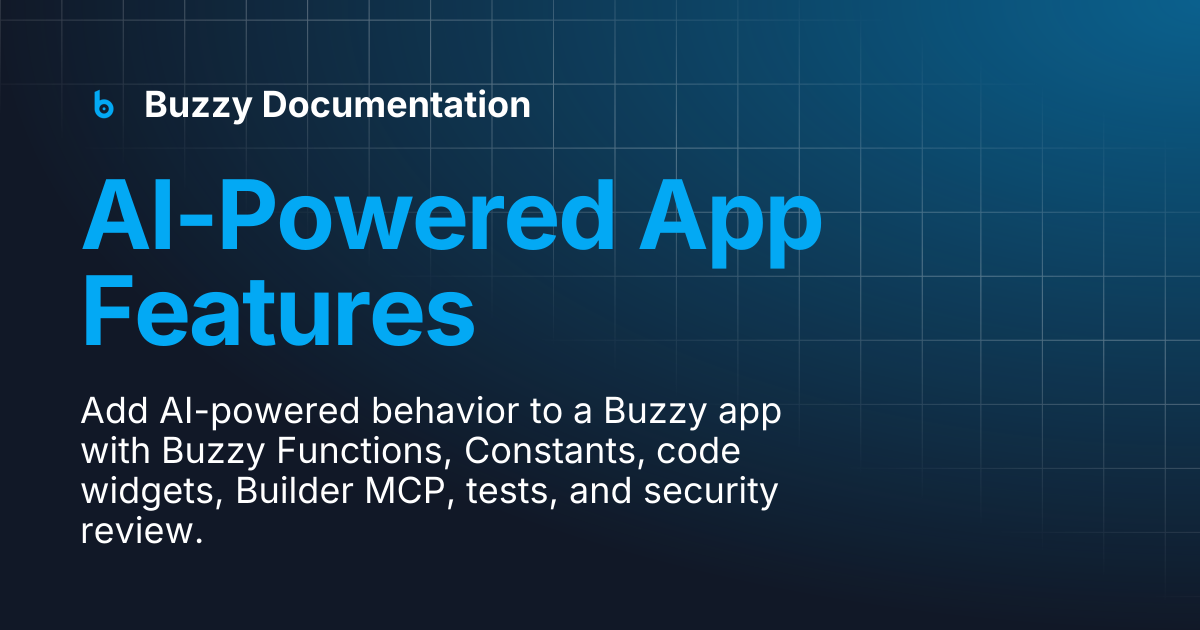 Buzzy Documentation

AI-Powered App Features

Add AI-powered behavior to a Buzzy app with Buzzy Functions, Constants, code widgets, Builder MCP, tests, and security review.